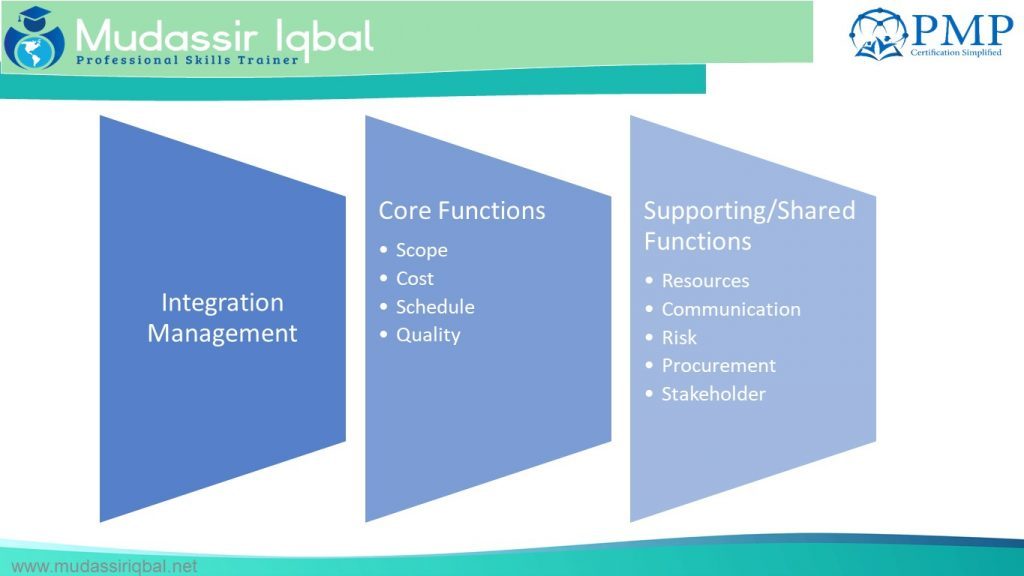 Mudassir Iqbal
Professional Skills Trainer

PMP
Certification Simplified

Integration Management

Core Functions
• Scope
• Cost
• Schedule
• Quality

Supporting/Shared Functions
• Resources
• Communication
• Risk
• Procurement
• Stakeholder

www.mudassiriqbal.net